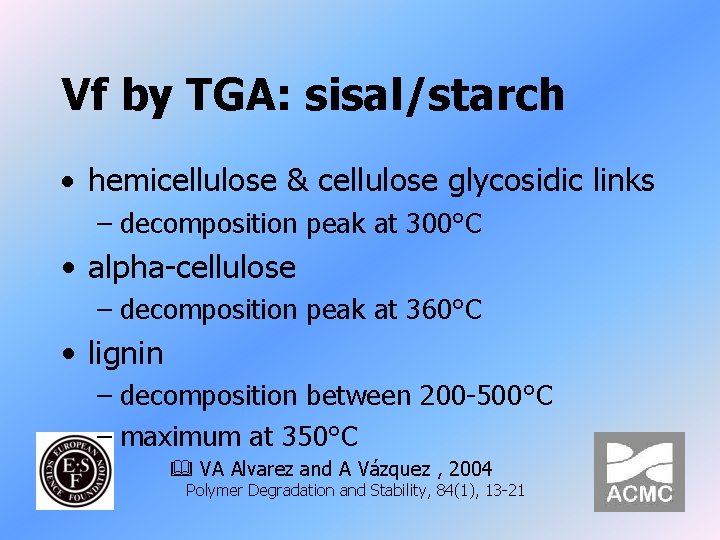 Vf by TGA: sisal/starch

• hemicellulose & cellulose glycosidic links
- decomposition peak at 300°C
• alpha-cellulose
- decomposition peak at 360°C
• lignin
- decomposition between 200-500°C
- maximum at 350°C

EUROPEAN SCIENCE FOUNDATION
ESF

VA Alvarez and A Vázquez , 2004
Polymer Degradation and Stability, 84(1), 13-21

ACMC